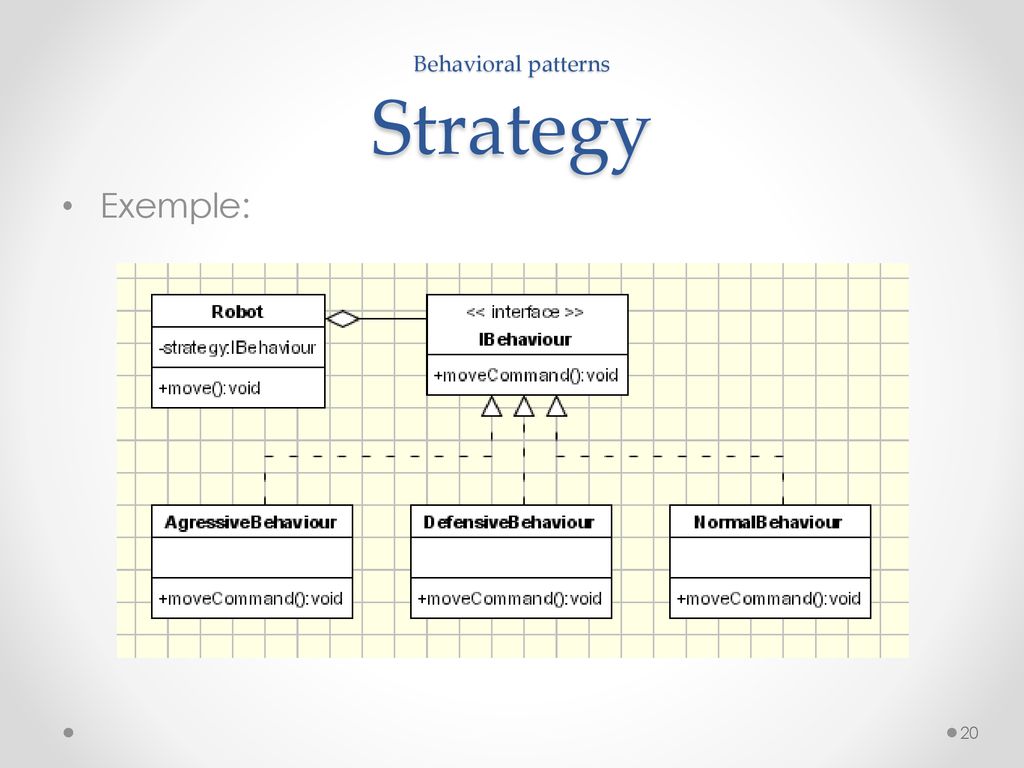 Behavioral patterns

Strategy

• Exemple:

Robot
-strategy:IBehaviour
+move():void

<< interface >>
IBehaviour
+moveCommand():void

AgressiveBehaviour
+moveCommand():void

DefensiveBehaviour
+moveCommand():void

NormalBehaviour
+moveCommand():void

20